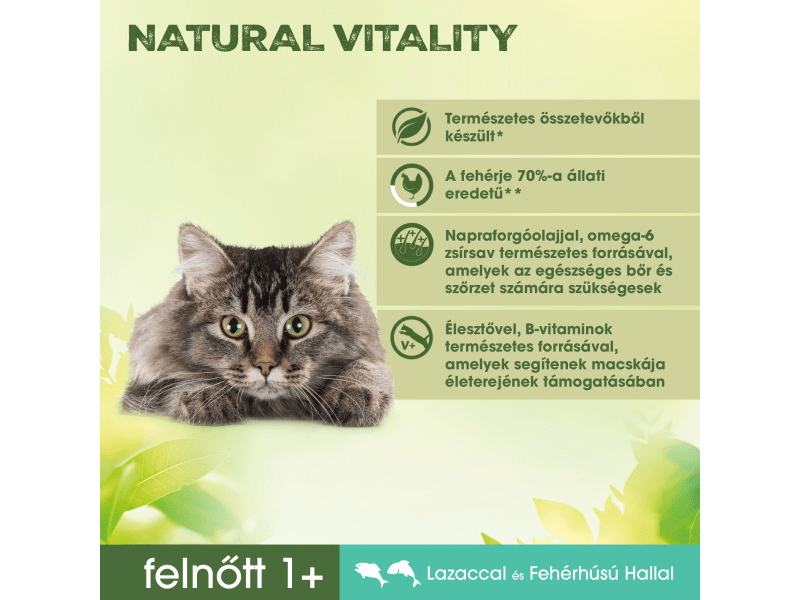 NATURAL VITALITY

Természetes összetevőkből készült*

A fehérje 70%-a állati eredetű**

Napraforgóolajjal, omega-6 zsírsav természetes forrásával, amelyek az egészséges bőr és szőrzet számára szükségesek

V+

Élesztővel, B-vitaminok természetes forrásával, amelyek segítenek macskája életerejének támogatásában

felnőtt 1+

Lazaccal és Fehérhúsú Hallal